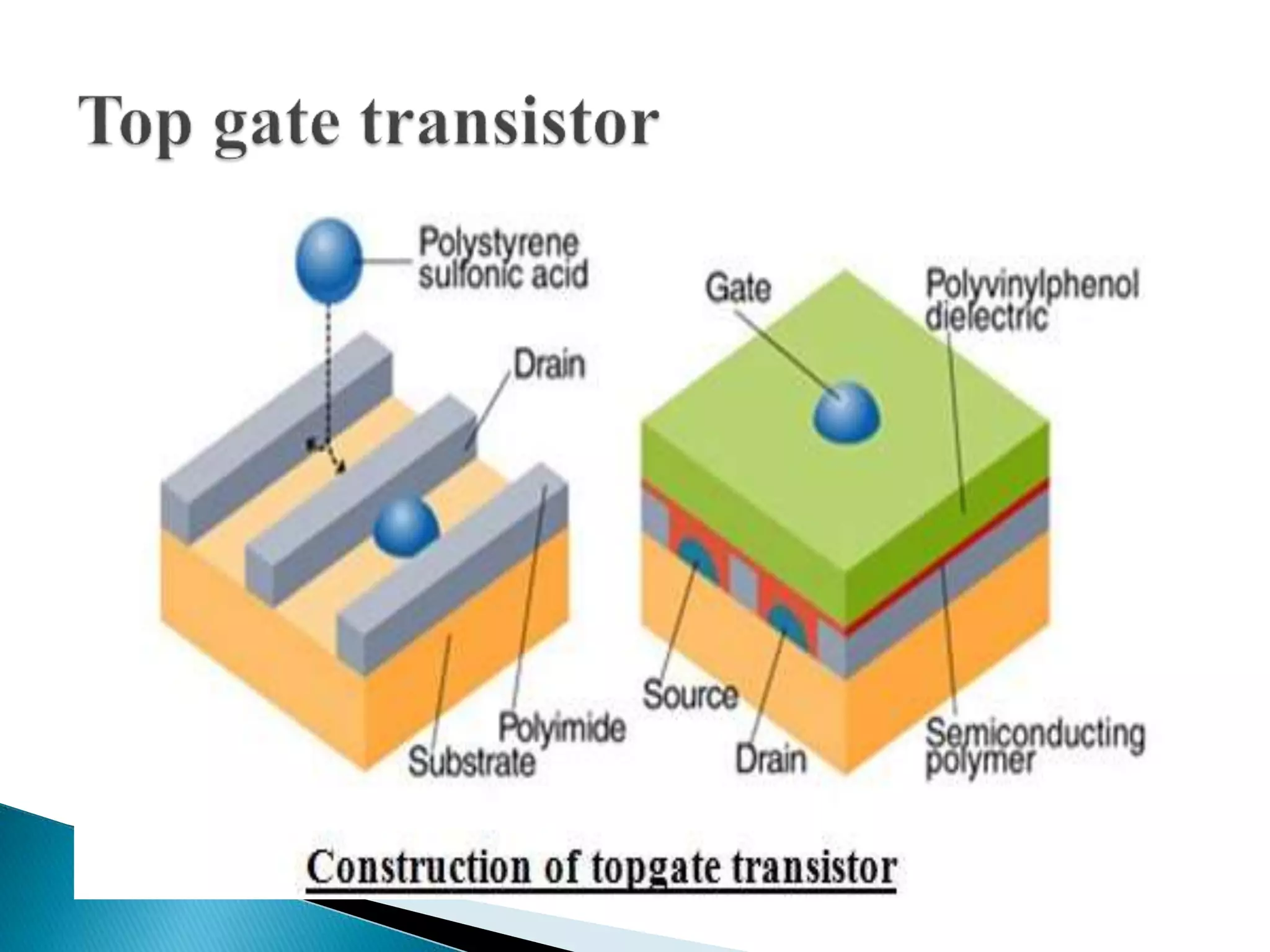 Top gate transistor

Polystyrene sulfonic acid

Drain

Polyimide

Substrate

Gate

Polyvinylphenol dielectric

Source

Drain

Semiconducting polymer

Construction of topgate transistor